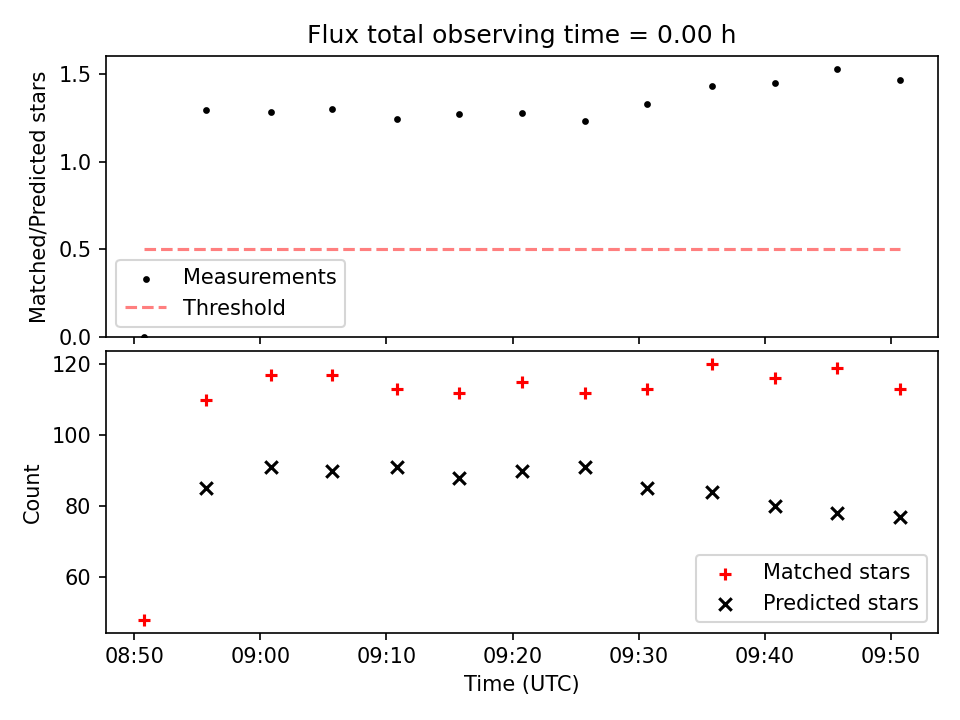 Flux total observing time = 0.00 h

Matched/Predicted stars

1.5
1.0
0.5
0.0

Measurements
Threshold

Count

120
100
80
60

Matched stars
Predicted stars

08:50
09:00
09:10
09:20
09:30
09:40
09:50

Time (UTC)